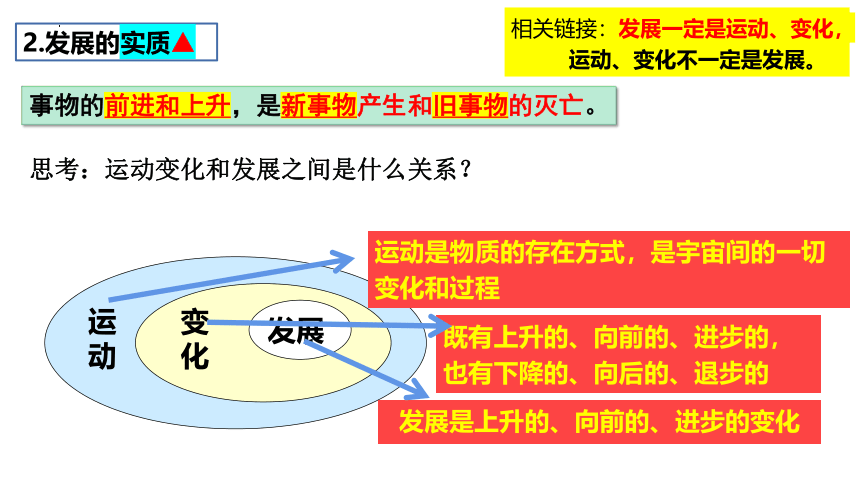 2.发展的实质▲

相关链接：发展一定是运动、变化，运动、变化不一定是发展。

事物的前进和上升，是新事物产生和旧事物的灭亡。

思考：运动变化和发展之间是什么关系？

运动

变化

发展

运动是物质的存在方式，是宇宙间的一切变化和过程

既有上升的、向前的、进步的，也有下降的、向后的、退步的

发展是上升的、向前的、进步的变化